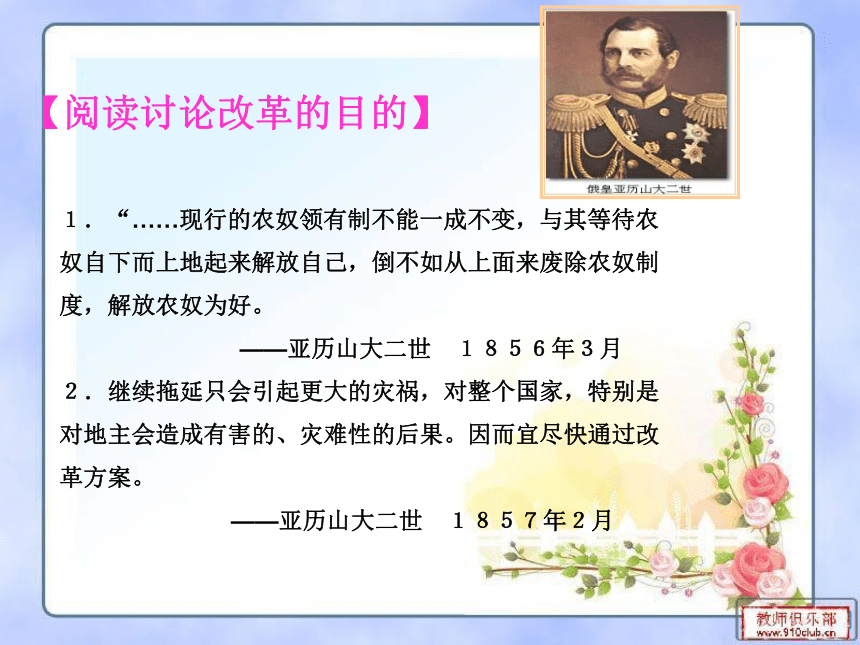 【阅读讨论改革的目的】

俄皇亚历山大二世

1．“……现行的农奴领有制不能一成不变，与其等待农奴自下而上地起来解放自己，倒不如从上面来废除农奴制度，解放农奴为好。

——亚历山大二世　1856年3月

2．继续拖延只会引起更大的灾祸，对整个国家，特别是对地主会造成有害的、灾难性的后果。因而宜尽快通过改革方案。

——亚历山大二世　1857年2月

教师俱乐部
www.910club.cn